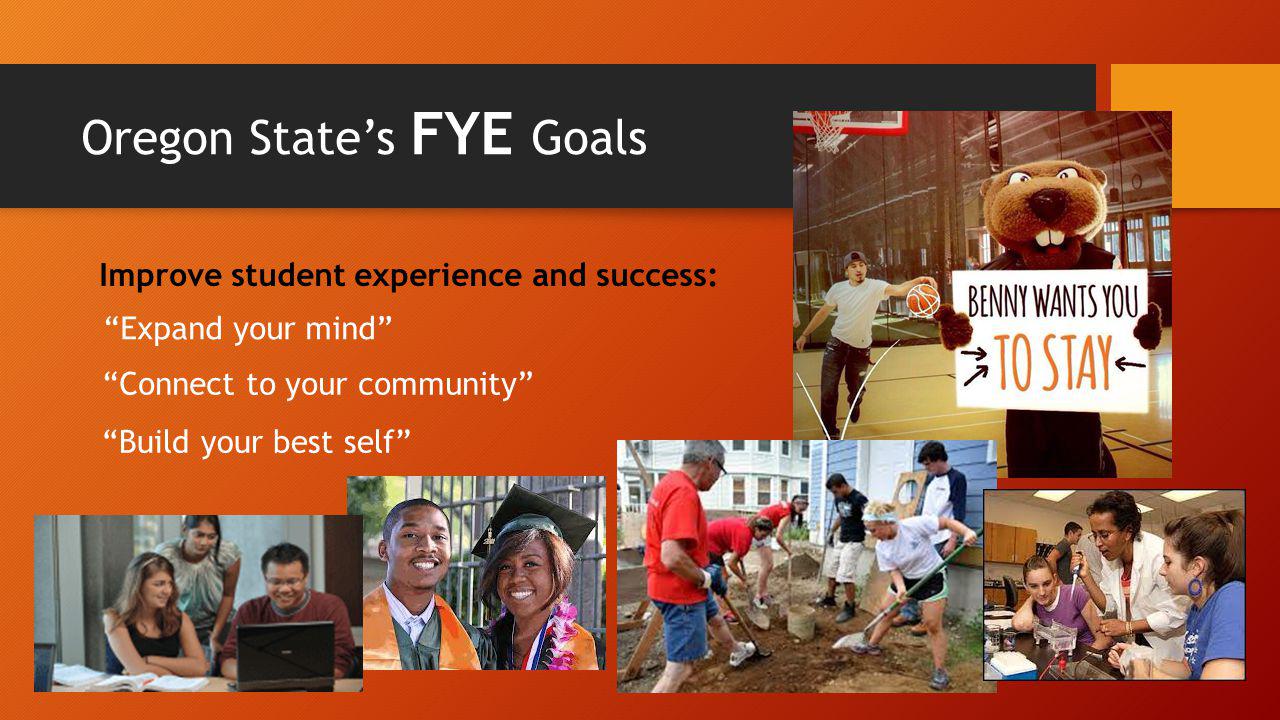 Oregon State's FYE Goals

Improve student experience and success:

"Expand your mind"

"Connect to your community"

"Build your best self"

BENNY WANTS YOU TO STAY